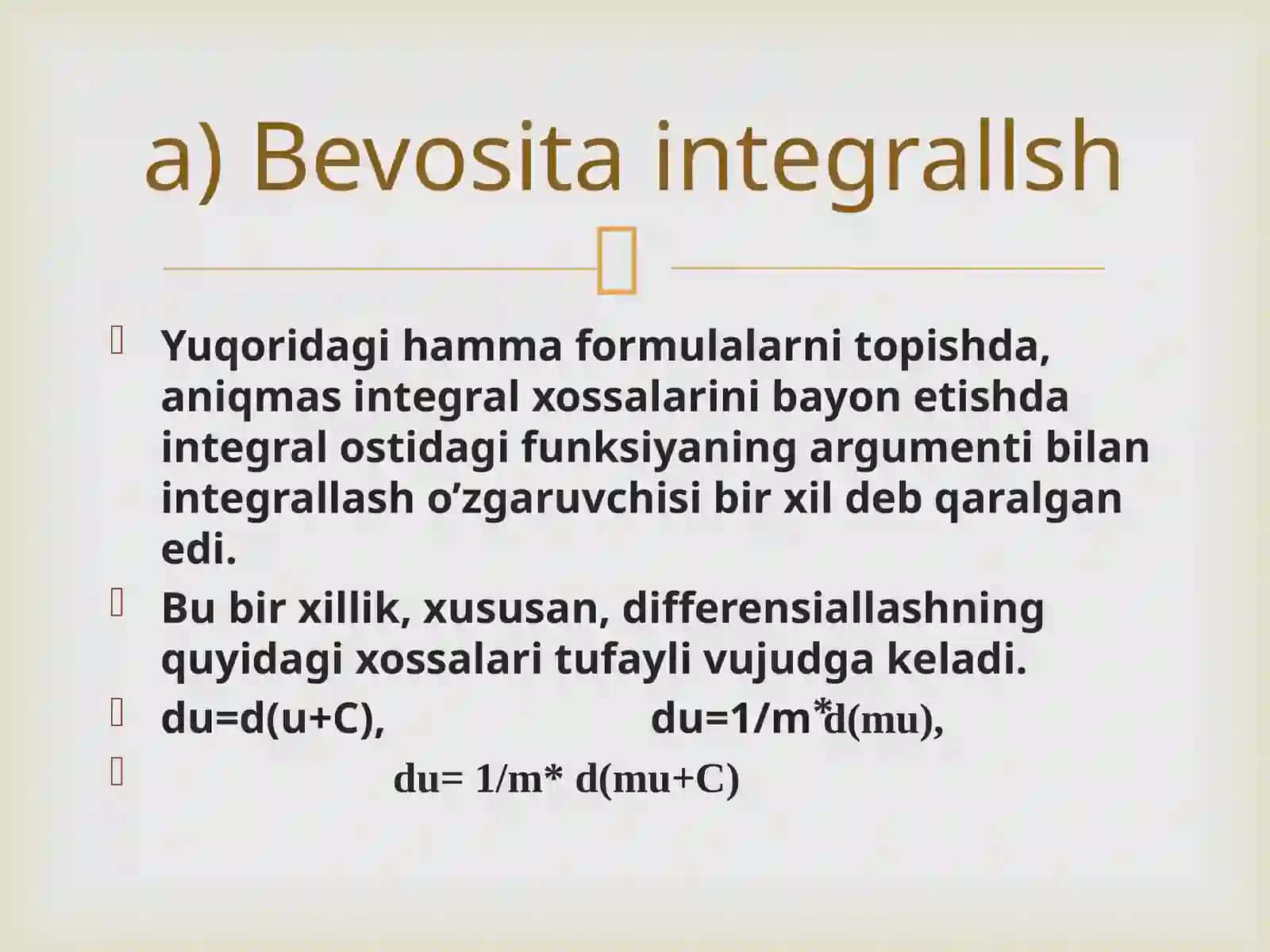 a) Bevosita integrallsh

Yuqoridagi hamma formulalarni topishda, aniqmas integral xossalarini bayon etishda integral ostidagi funksiyaning argumenti bilan integrallash o’zgaruvchisi bir xil deb qaralgan edi.

Bu bir xillik, xususan, differensiallashning quyidagi xossalari tufayli vujudga keladi.

du=d(u+C), du=1/m*d(mu),

du= 1/m* d(mu+C)